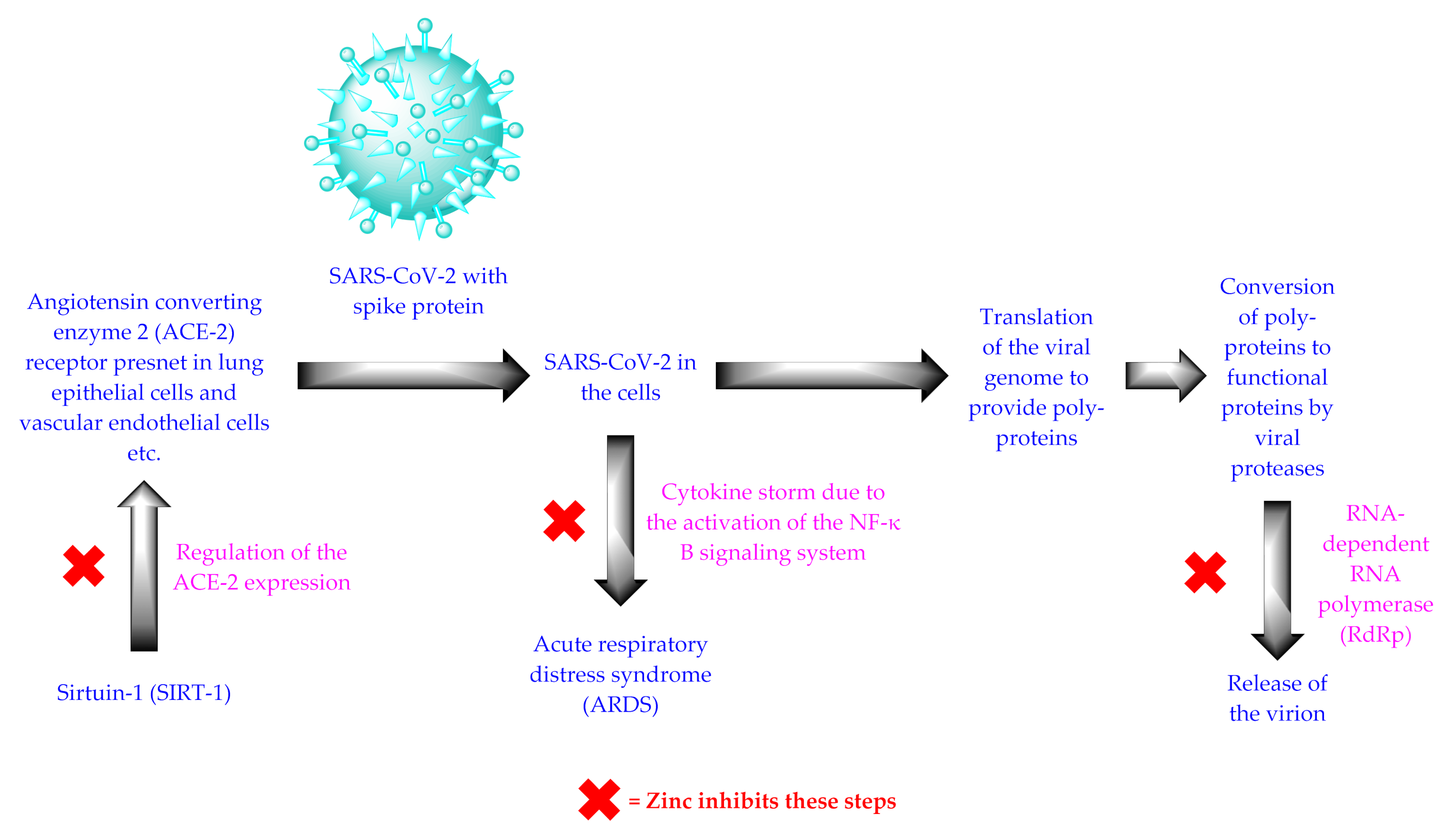 SARS-CoV-2 with spike protein

Angiotensin converting enzyme 2 (ACE-2) receptor presnet in lung epithelial cells and vascular endothelial cells etc.

SARS-CoV-2 in the cells

Translation of the viral genome to provide poly-proteins

Conversion of poly-proteins to functional proteins by viral proteases

Regulation of the ACE-2 expression

Sirtuin-1 (SIRT-1)

Cytokine storm due to the activation of the NF-κ B signaling system

Acute respiratory distress syndrome (ARDS)

RNA-dependent RNA polymerase (RdRp)

Release of the virion

= Zinc inhibits these steps